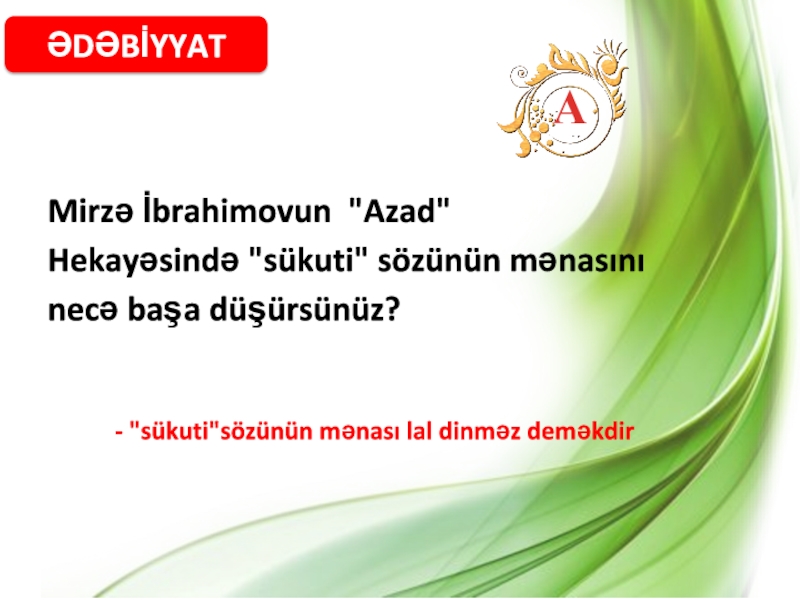 ƏDƏBİYYAT

A

Mirzə İbrahimovun "Azad" Hekayəsində "sükuti" sözünün mənasını necə başa düşürsünüz?

- "sükuti"sözünün mənası lal dinməz deməkdir